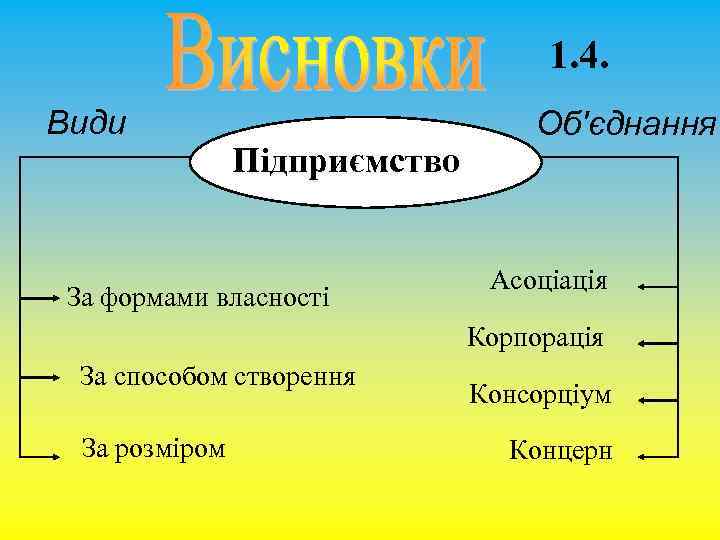 Висновки 1.4.

Види

Підприємство

Об'єднання

За формами власності

За способом створення

За розміром

Асоціація

Корпорація

Консорціум

Концерн